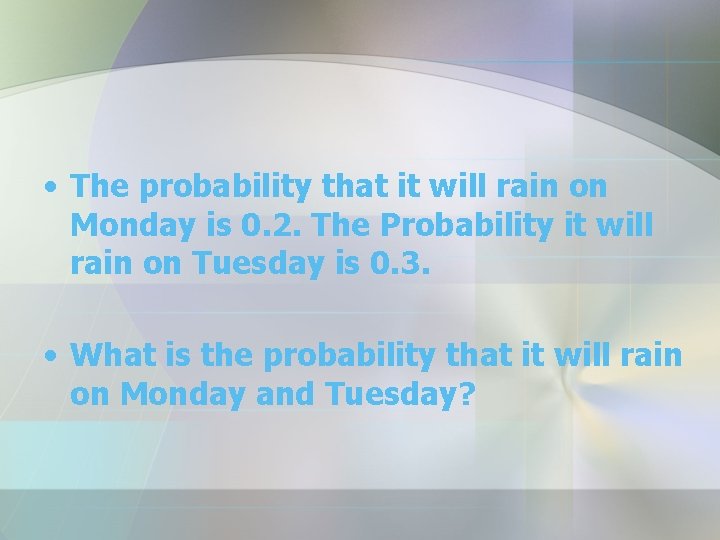 • The probability that it will rain on Monday is 0.2. The Probability it will rain on Tuesday is 0.3.

• What is the probability that it will rain on Monday and Tuesday?